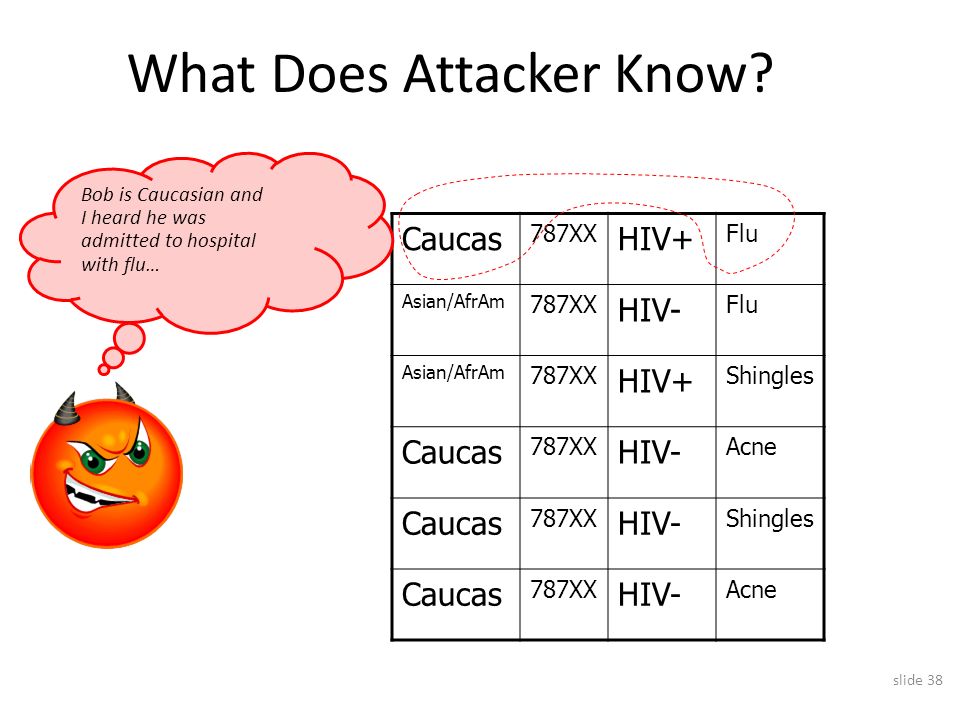 What Does Attacker Know?

Bob is Caucasian and I heard he was admitted to hospital with flu…

| Caucas | 787XX | HIV+ | Flu |
|---|---|---|---|
| Asian/AfrAm | 787XX | HIV- | Flu |
| Asian/AfrAm | 787XX | HIV+ | Shingles |
| Caucas | 787XX | HIV- | Acne |
| Caucas | 787XX | HIV- | Shingles |
| Caucas | 787XX | HIV- | Acne |

slide 38